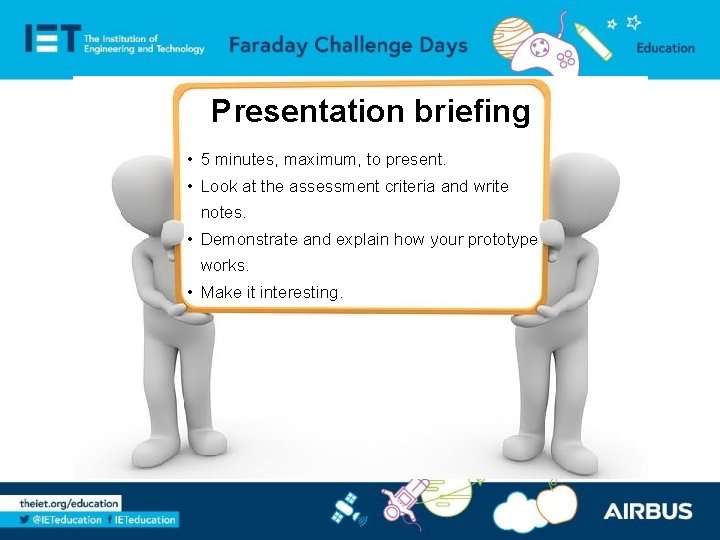 IET The Institution of Engineering and Technology

Faraday Challenge Days

Education

Presentation briefing

• 5 minutes, maximum, to present.
• Look at the assessment criteria and write notes.
• Demonstrate and explain how your prototype works.
• Make it interesting.

theiet.org/education

@IETeducation IETeducation

AIRBUS